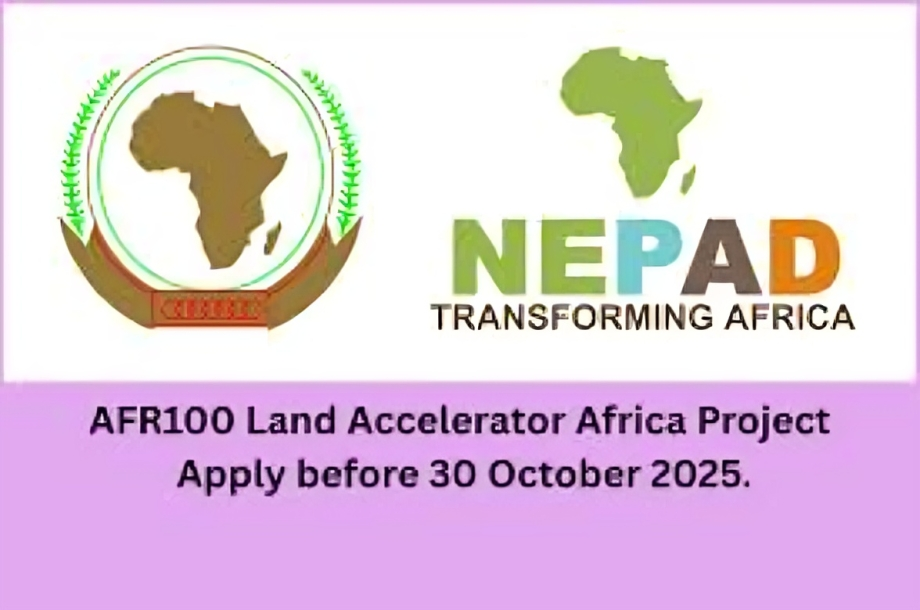 NEPAD
TRANSFORMING AFRICA

AFR100 Land Accelerator Africa Project
Apply before 30 October 2025.